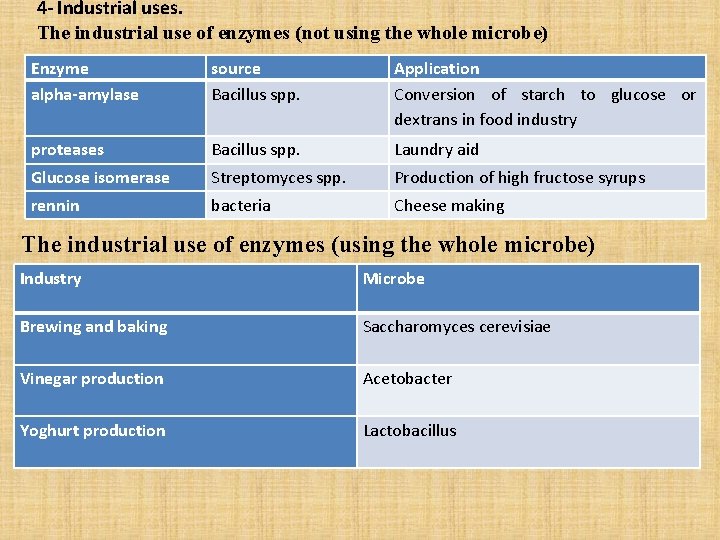 4- Industrial uses.

The industrial use of enzymes (not using the whole microbe)

| Enzyme | source | Application |
|---|---|---|
| alpha-amylase | Bacillus spp. | Conversion of starch to glucose or dextrans in food industry |
| proteases | Bacillus spp. | Laundry aid |
| Glucose isomerase | Streptomyces spp. | Production of high fructose syrups |
| rennin | bacteria | Cheese making |

The industrial use of enzymes (using the whole microbe)

| Industry | Microbe |
|---|---|
| Brewing and baking | Saccharomyces cerevisiae |
| Vinegar production | Acetobacter |
| Yoghurt production | Lactobacillus |